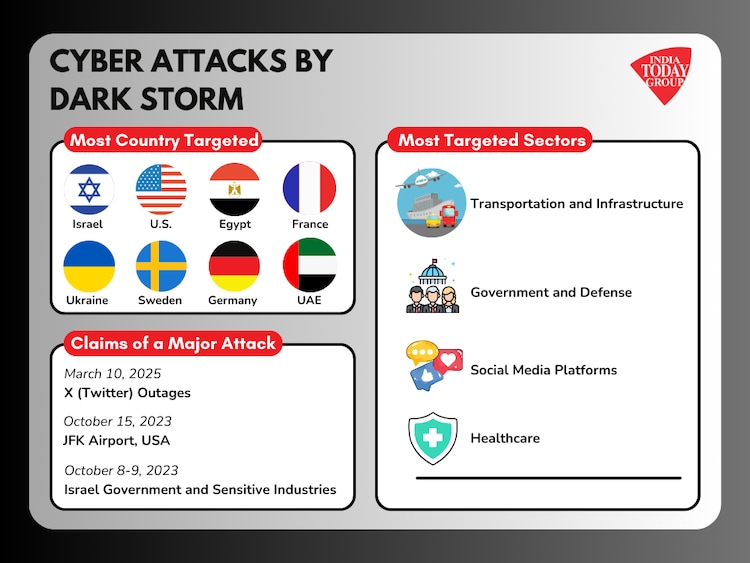 CYBER ATTACKS BY DARK STORM

INDIA TODAY GROUP

Most Country Targeted

Israel
U.S.
Egypt
France
Ukraine
Sweden
Germany
UAE

Claims of a Major Attack

March 10, 2025
X (Twitter) Outages

October 15, 2023
JFK Airport, USA

October 8-9, 2023
Israel Government and Sensitive Industries

Most Targeted Sectors

Transportation and Infrastructure

Government and Defense

Social Media Platforms

Healthcare